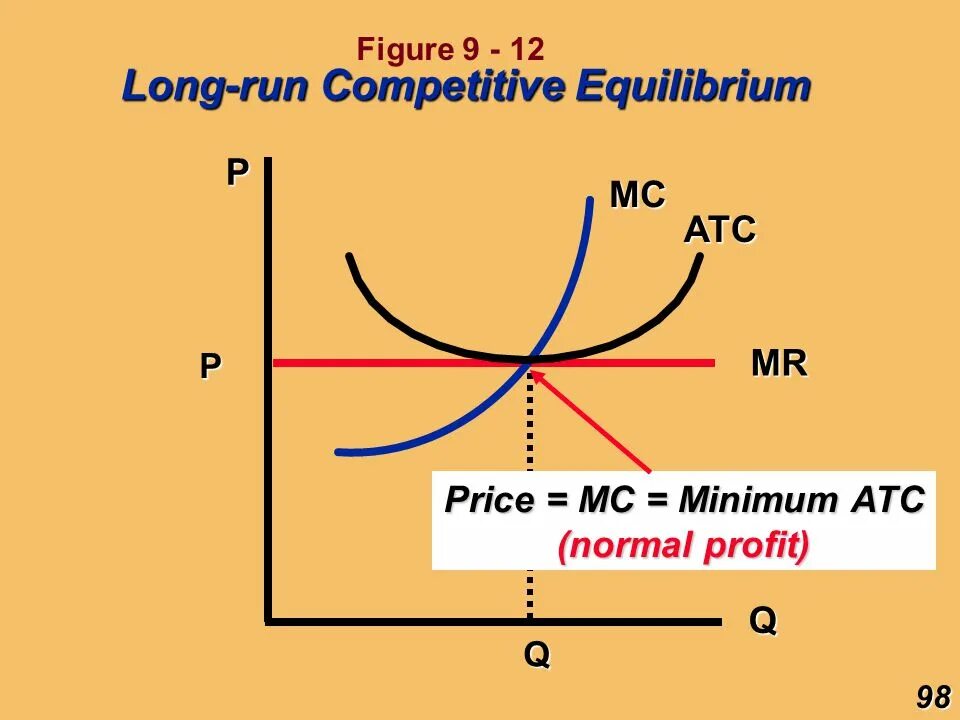 Figure 9 - 12
Long-run Competitive Equilibrium

P
MC
ATC
P
MR
Price = MC = Minimum ATC
(normal profit)
Q
Q

98